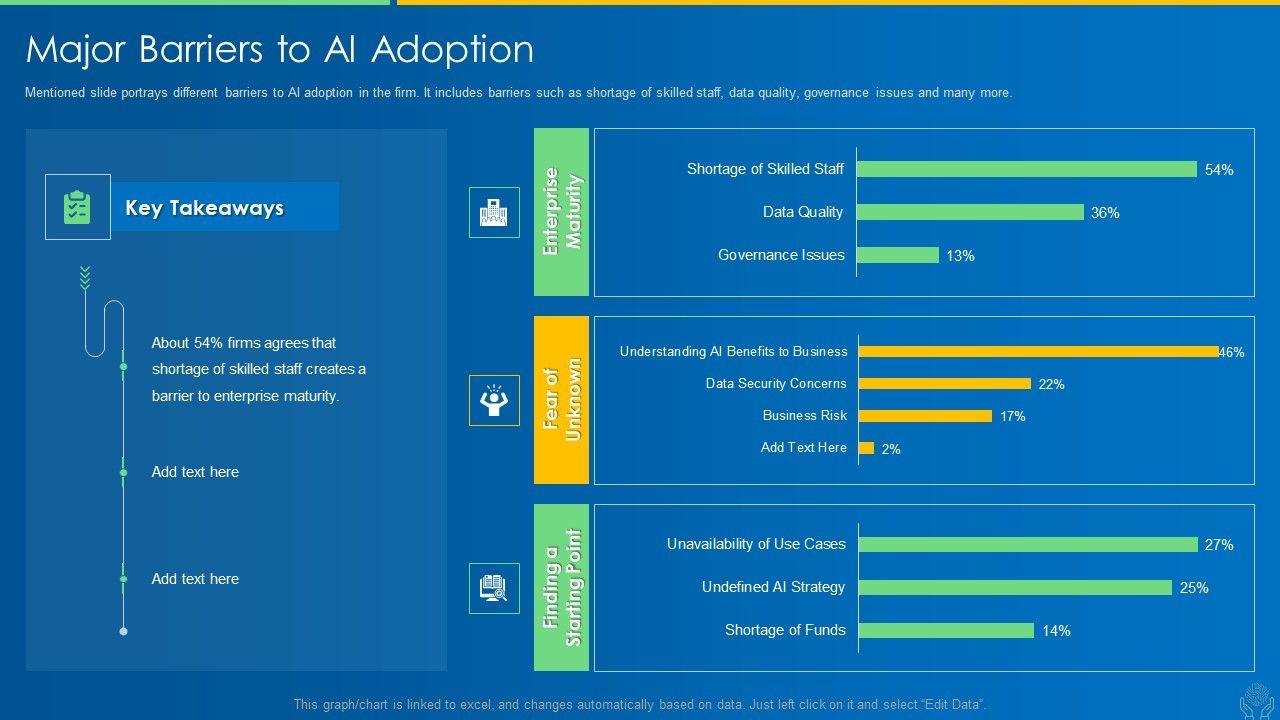 Major Barriers to AI Adoption

Mentioned slide portrays different barriers to AI adoption in the firm. It includes barriers such as shortage of skilled staff, data quality, governance issues and many more.

Key Takeaways

About 54% firms agrees that shortage of skilled staff creates a barrier to enterprise maturity.

Add text here

Add text here

Enterprise Maturity

Shortage of Skilled Staff 54%
Data Quality 36%
Governance Issues 13%

Fear of Unknown

Understanding AI Benefits to Business 46%
Data Security Concerns 22%
Business Risk 17%
Add Text Here 2%

Finding a Starting Point

Unavailability of Use Cases 27%
Undefined AI Strategy 25%
Shortage of Funds 14%

This graph/chart is linked to excel, and changes automatically based on data. Just left click on it and select "Edit Data".